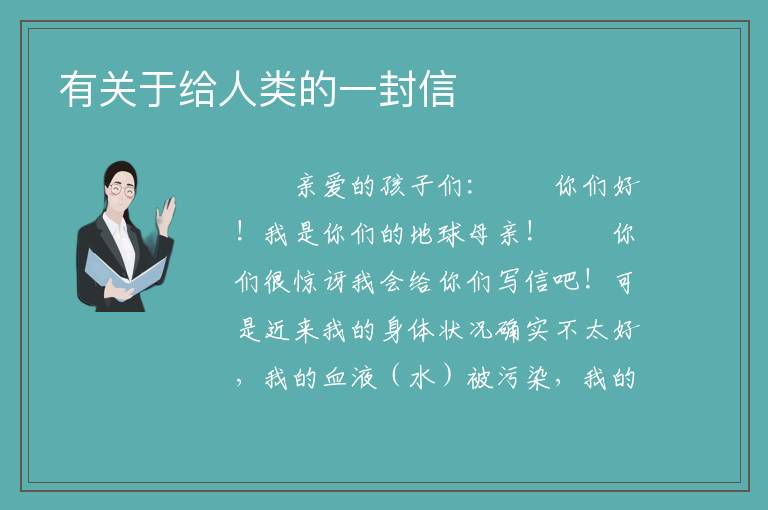 有关于给人类的一封信

亲爱的孩子们：　　你们好！我是你们的地球母亲！　　你们很惊讶我会给你们写信吧！可是近来我的身体状况确实不太好，我的血液（水）被污染，我的